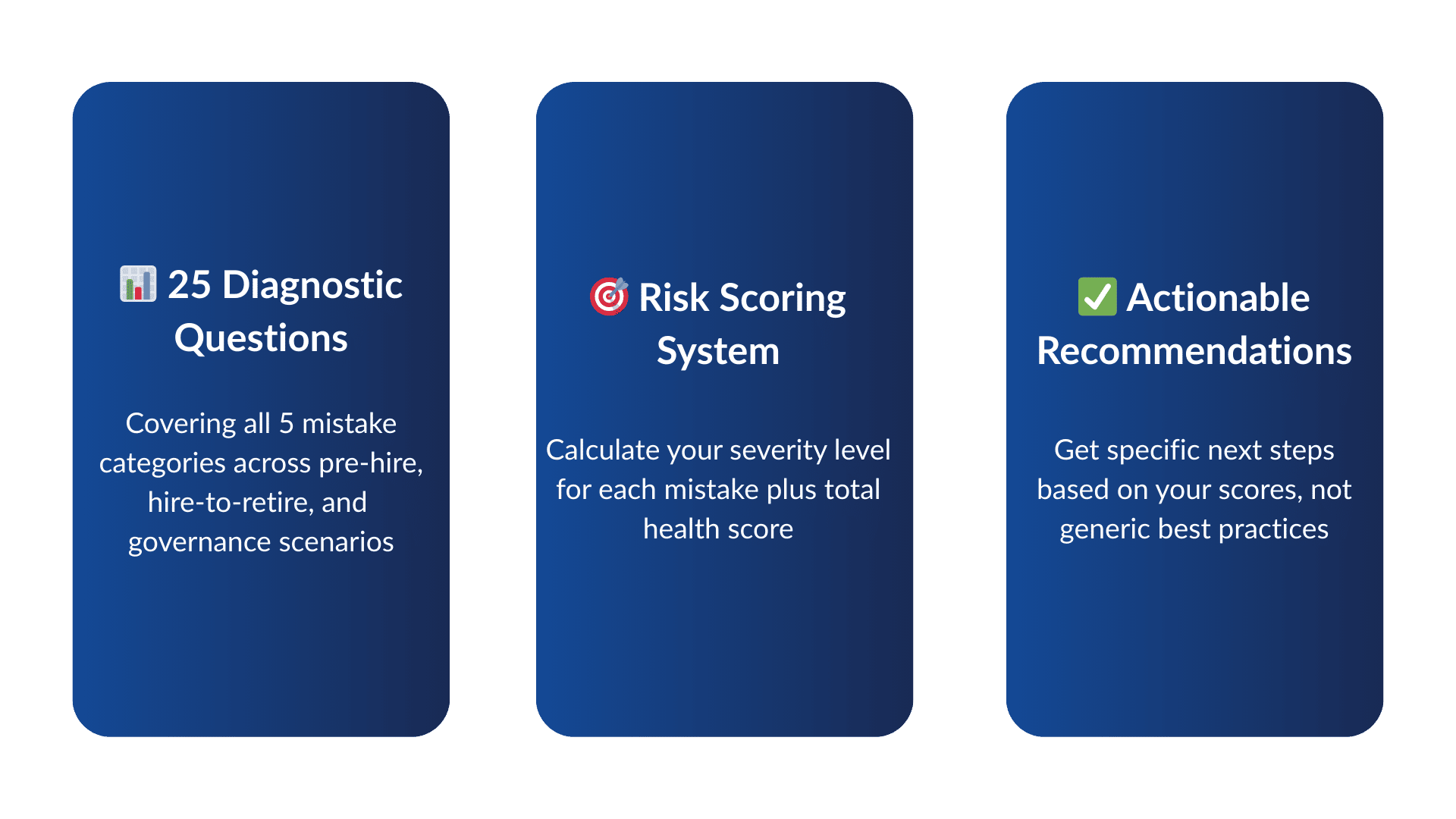 📊 25 Diagnostic Questions

Covering all 5 mistake categories across pre-hire, hire-to-retire, and governance scenarios

🎯 Risk Scoring System

Calculate your severity level for each mistake plus total health score

✅ Actionable Recommendations

Get specific next steps based on your scores, not generic best practices